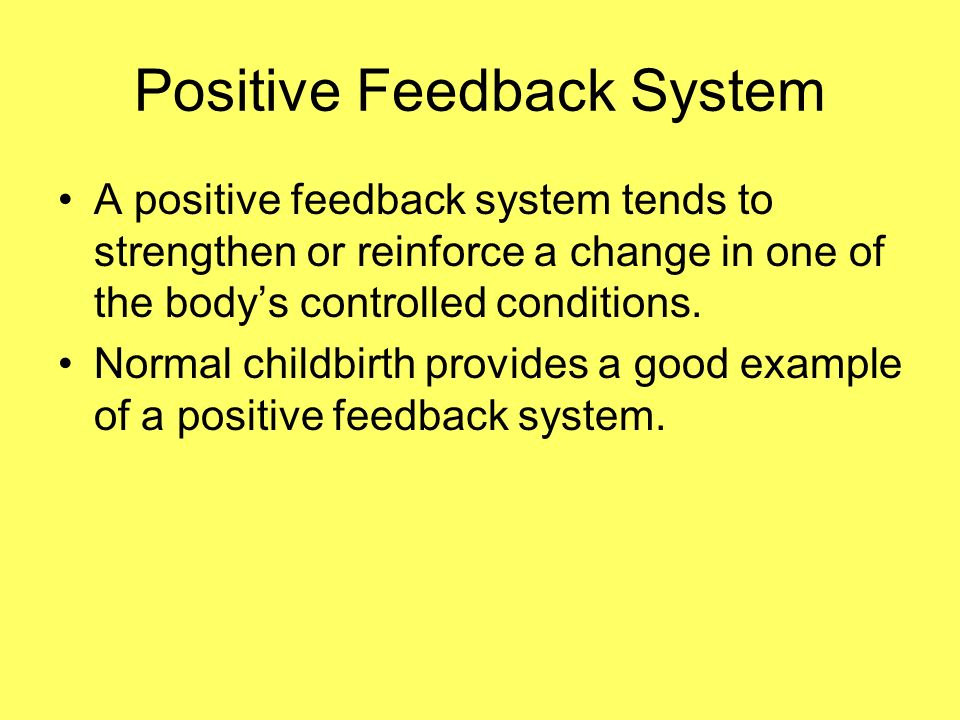 Positive Feedback System

• A positive feedback system tends to strengthen or reinforce a change in one of the body’s controlled conditions.
• Normal childbirth provides a good example of a positive feedback system.